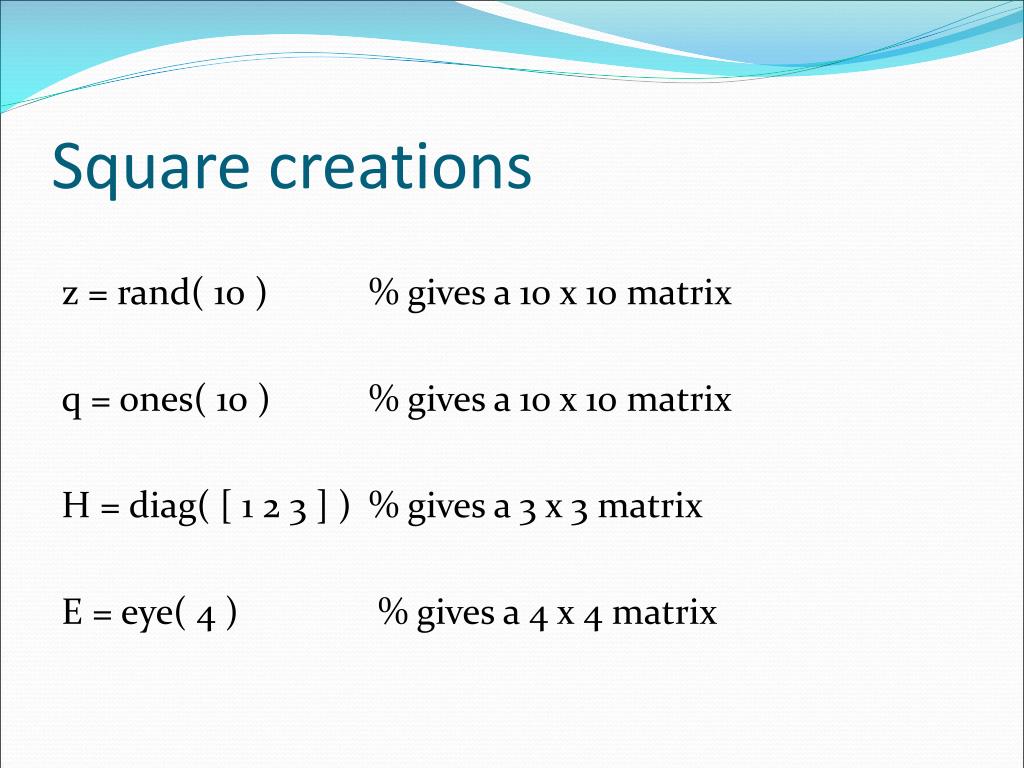 Square creations

z = rand( 10 ) % gives a 10 x 10 matrix

q = ones( 10 ) % gives a 10 x 10 matrix

H = diag( [ 1 2 3 ] ) % gives a 3 x 3 matrix

E = eye( 4 ) % gives a 4 x 4 matrix